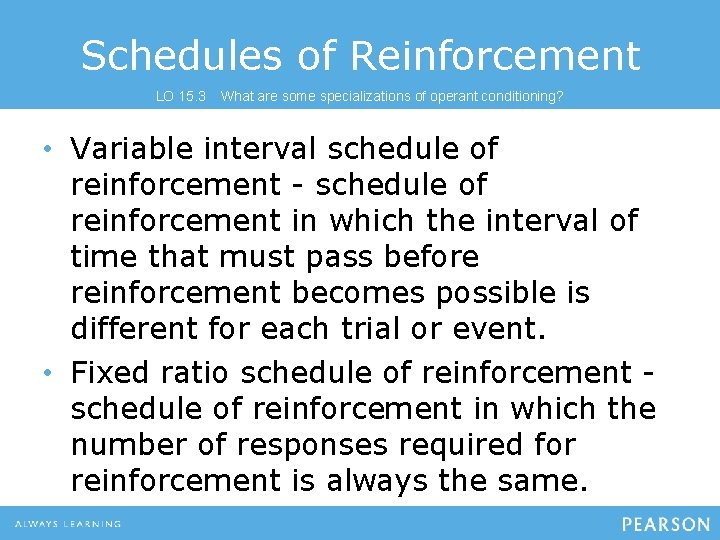 Schedules of Reinforcement

LO 15.3 What are some specializations of operant conditioning?

• Variable interval schedule of reinforcement - schedule of reinforcement in which the interval of time that must pass before reinforcement becomes possible is different for each trial or event.

• Fixed ratio schedule of reinforcement - schedule of reinforcement in which the number of responses required for reinforcement is always the same.

ALWAYS LEARNING

PEARSON